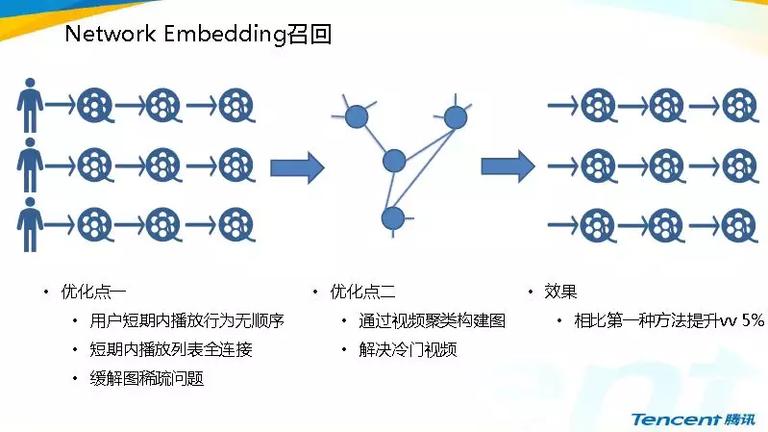 Network Embedding召回

• 优化点一
  • 用户短期内播放行为无顺序
  • 短期内播放列表全连接
  • 缓解图稀疏问题

• 优化点二
  • 通过视频聚类构建图
  • 解决冷门视频

• 效果
  • 相比第一种方法提升vv 5%

Tencent 腾讯